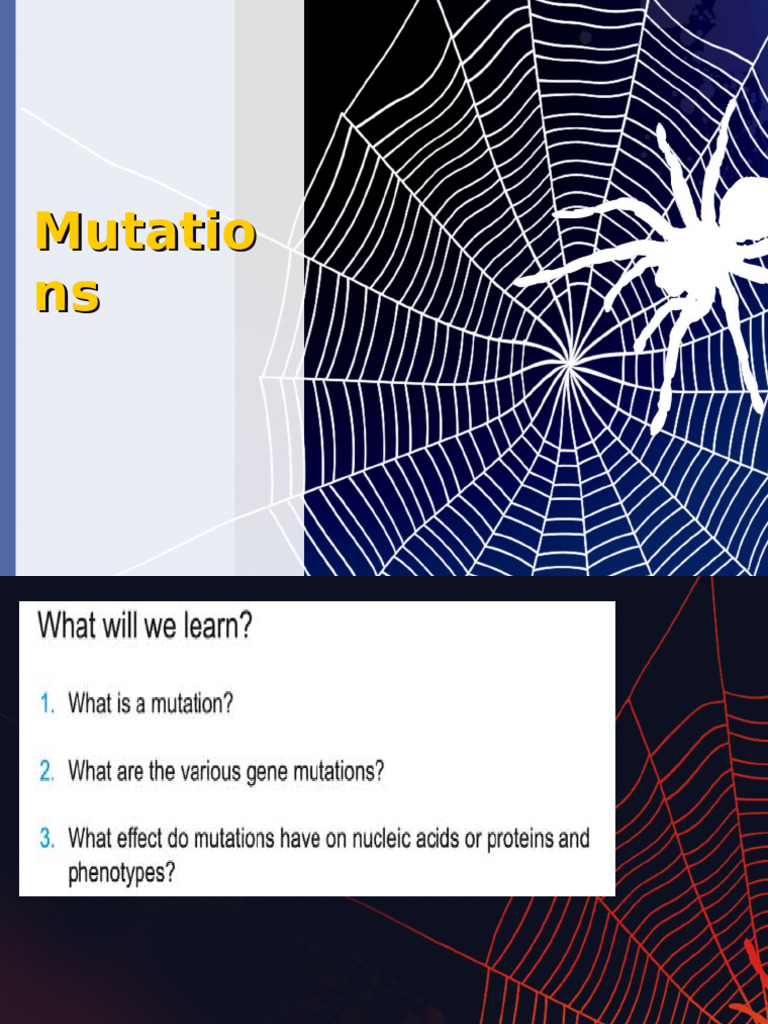 Mutations

What will we learn?

1. What is a mutation?

2. What are the various gene mutations?

3. What effect do mutations have on nucleic acids or proteins and phenotypes?